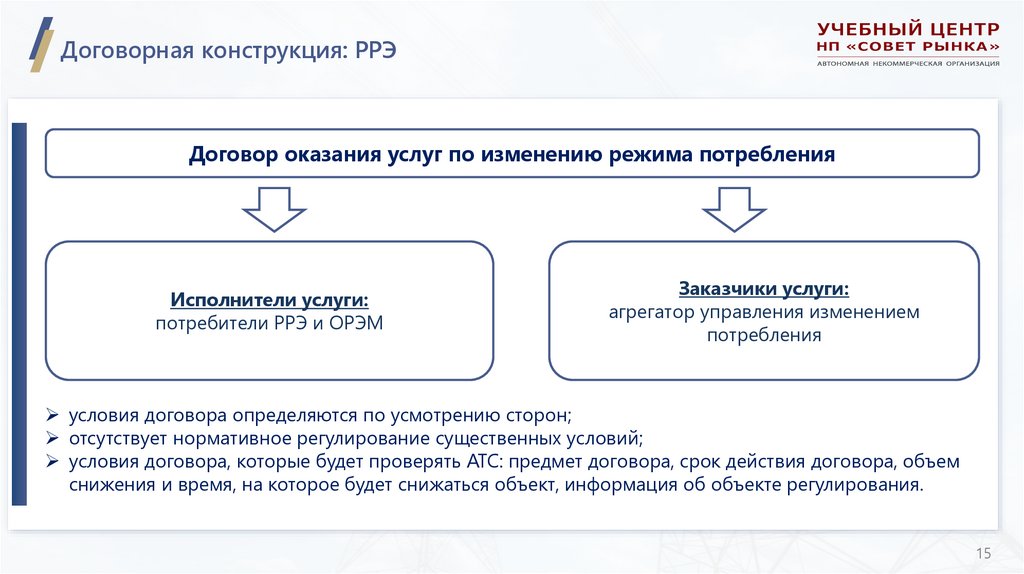 Договорная конструкция: РРЭ

УЧЕБНЫЙ ЦЕНТР
НП «СОВЕТ РЫНКА»
АВТОНОМНАЯ НЕКОММЕРЧЕСКАЯ ОРГАНИЗАЦИЯ

Договор оказания услуг по изменению режима потребления

Исполнители услуги:
потребители РРЭ и ОРЭМ

Заказчики услуги:
агрегатор управления изменением потребления

➢ условия договора определяются по усмотрению сторон;
➢ отсутствует нормативное регулирование существенных условий;
➢ условия договора, которые будет проверять АТС: предмет договора, срок действия договора, объем снижения и время, на которое будет снижаться объект, информация об объекте регулирования.

15